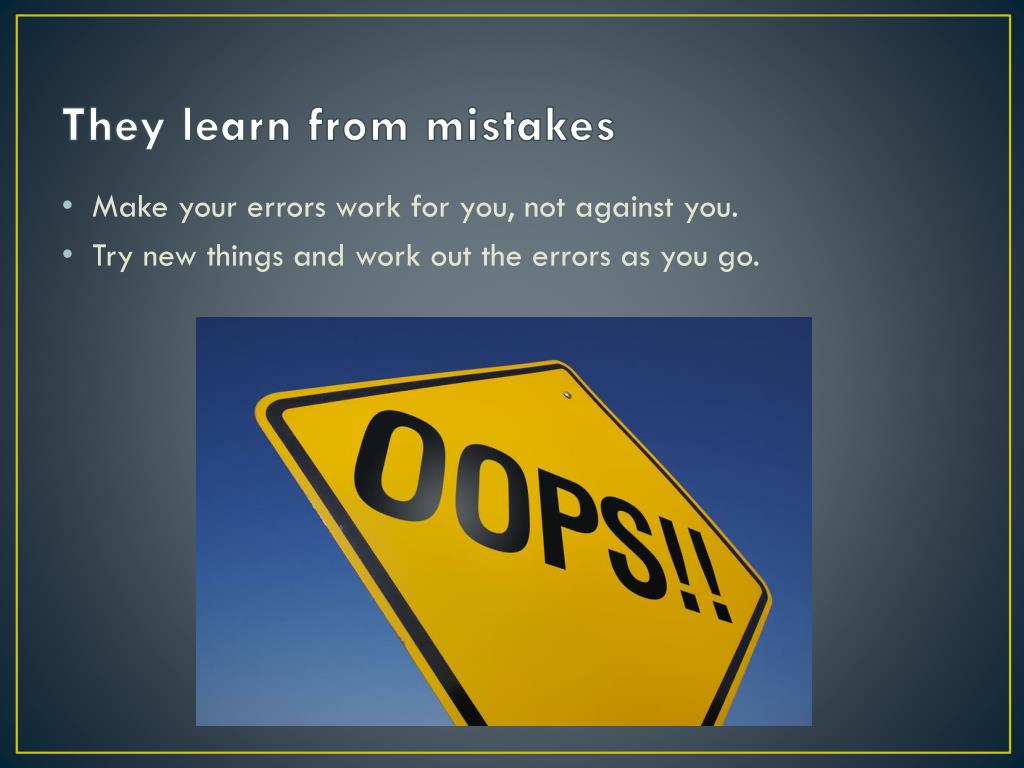 They learn from mistakes

• Make your errors work for you, not against you.
• Try new things and work out the errors as you go.

OOPS!!